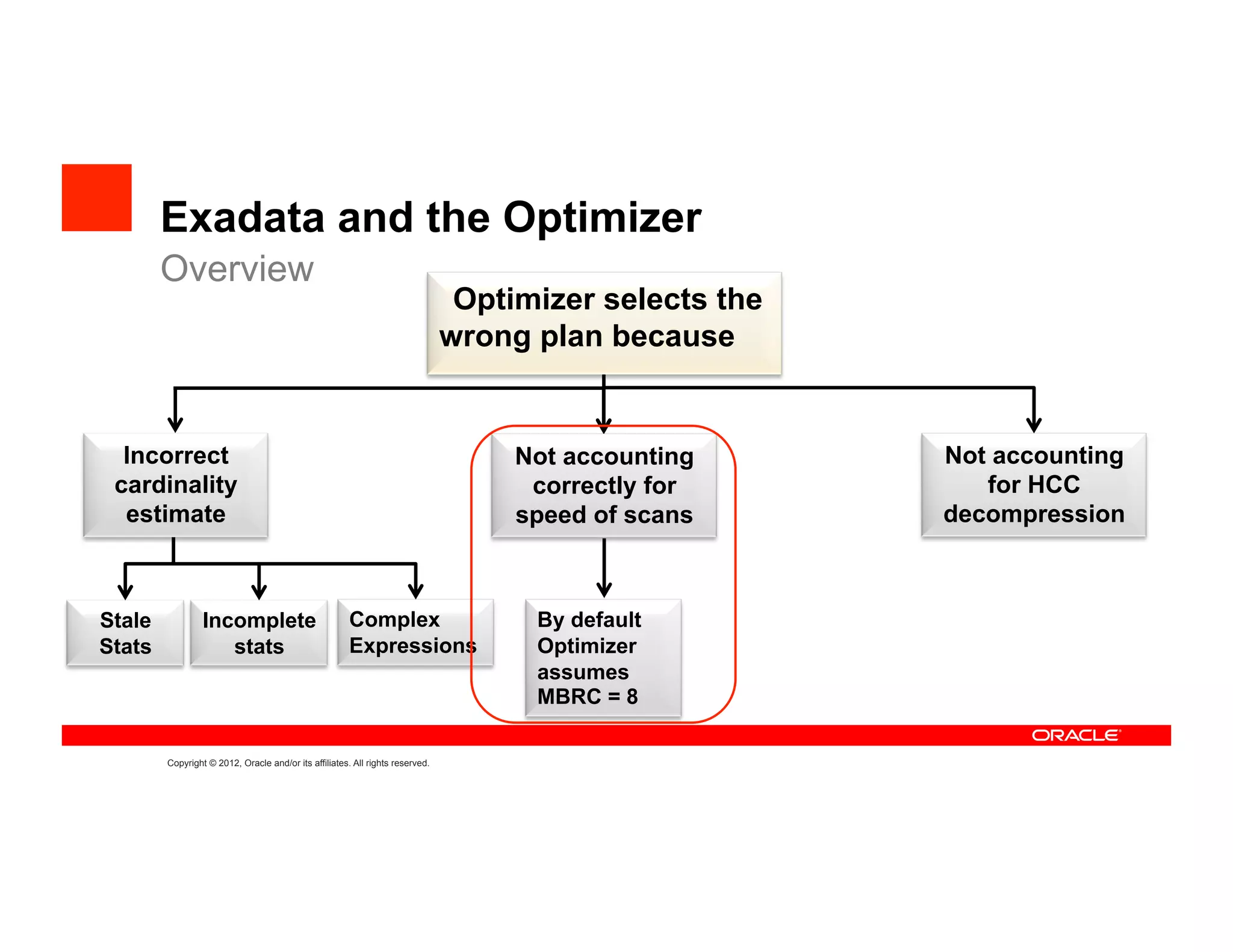 Exadata and the Optimizer

Overview

Optimizer selects the wrong plan because

Incorrect cardinality estimate

Not accounting correctly for speed of scans

Not accounting for HCC decompression

Stale Stats

Incomplete stats

Complex Expressions

By default Optimizer assumes MBRC = 8

ORACLE

Copyright © 2012, Oracle and/or its affiliates. All rights reserved.